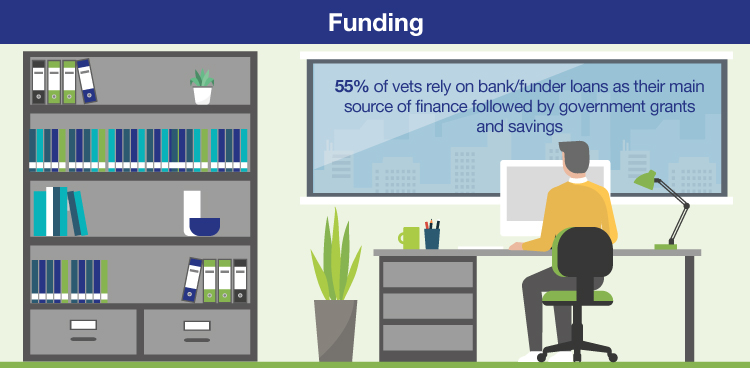 Funding

55% of vets rely on bank/funder loans as their main source of finance followed by government grants and savings